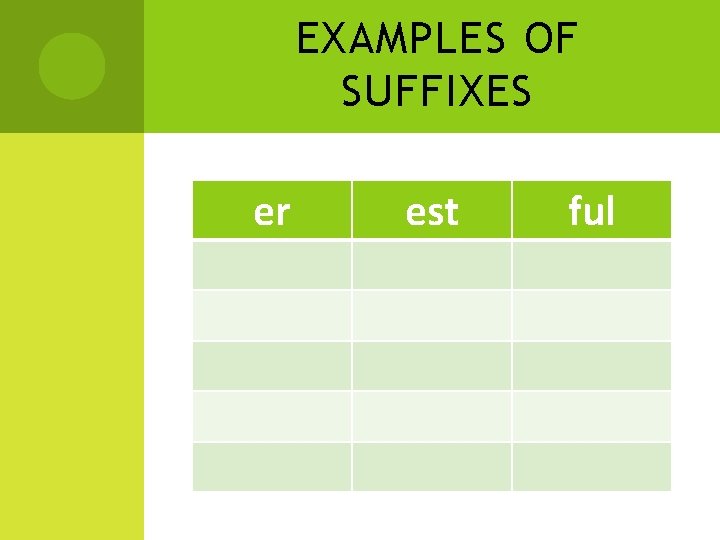 EXAMPLES OF SUFFIXES

| er | est | ful |
|---|---|---|
| | | |
| | | |
| | | |
| | | |
| | | |